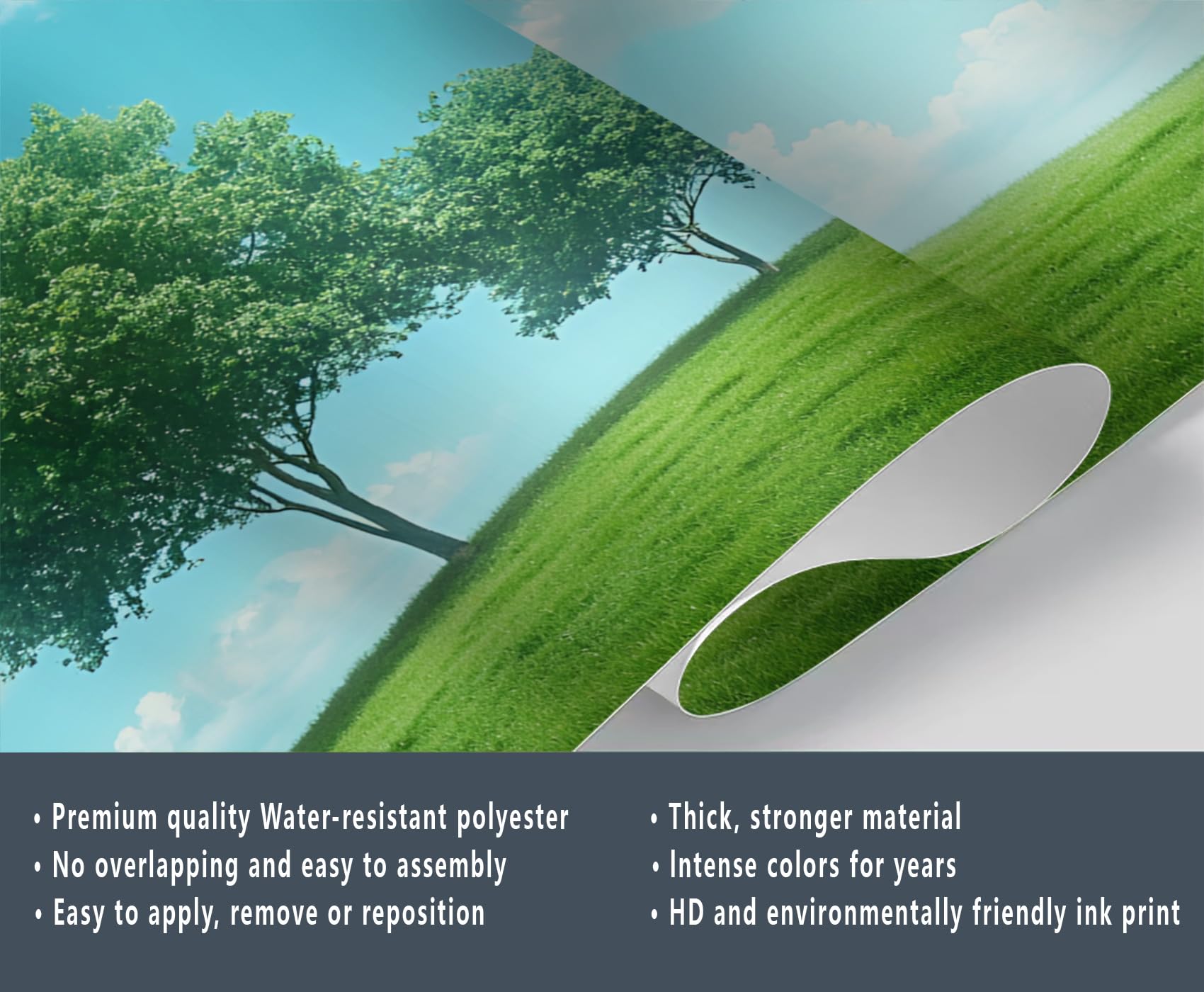 • Premium quality Water-resistant polyester
• No overlapping and easy to assembly
• Easy to apply, remove or reposition

• Thick, stronger material
• Intense colors for years
• HD and environmentally friendly ink print